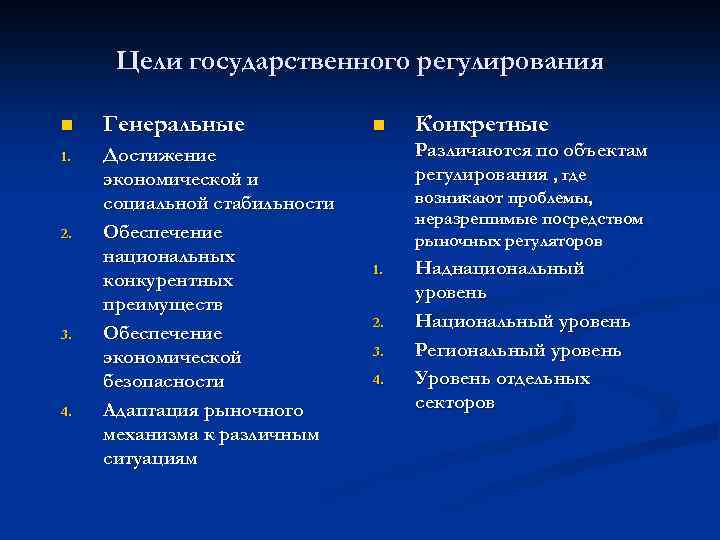 Цели государственного регулирования

Генеральные

1. Достижение экономической и социальной стабильности
2. Обеспечение национальных конкурентных преимуществ
3. Обеспечение экономической безопасности
4. Адаптация рыночного механизма к различным ситуациям

Конкретные

Различаются по объектам регулирования , где возникают проблемы, неразрешимые посредством рыночных регуляторов

1. Наднациональный уровень
2. Национальный уровень
3. Региональный уровень
4. Уровень отдельных секторов